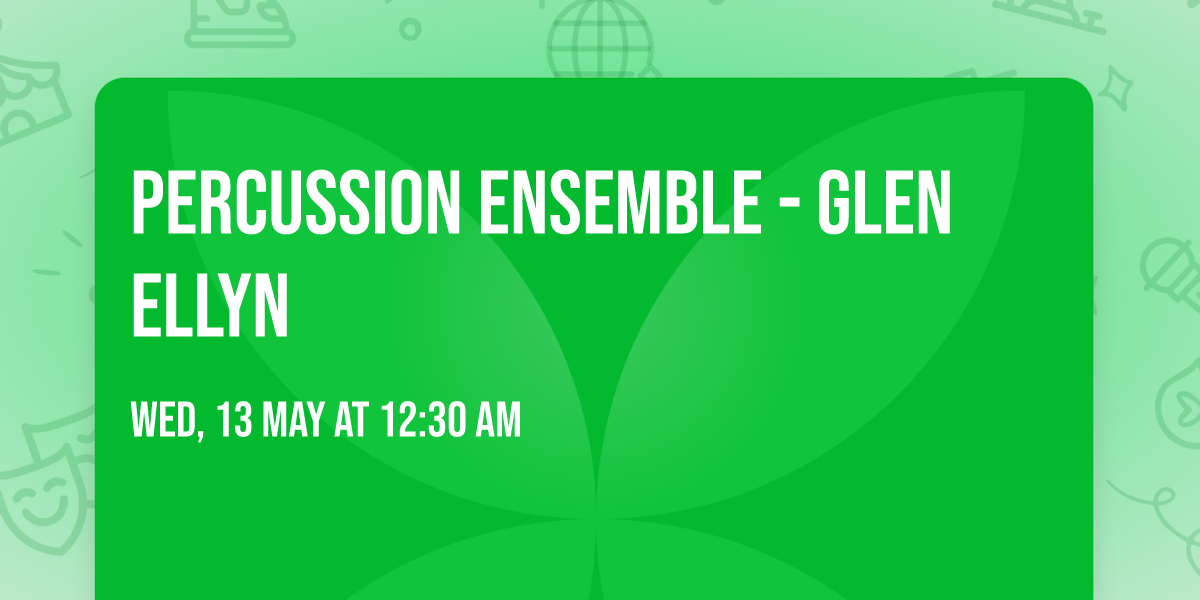 PERCUSSION ENSEMBLE - GLEN ELLYN

WED, 13 MAY AT 12:30 AM